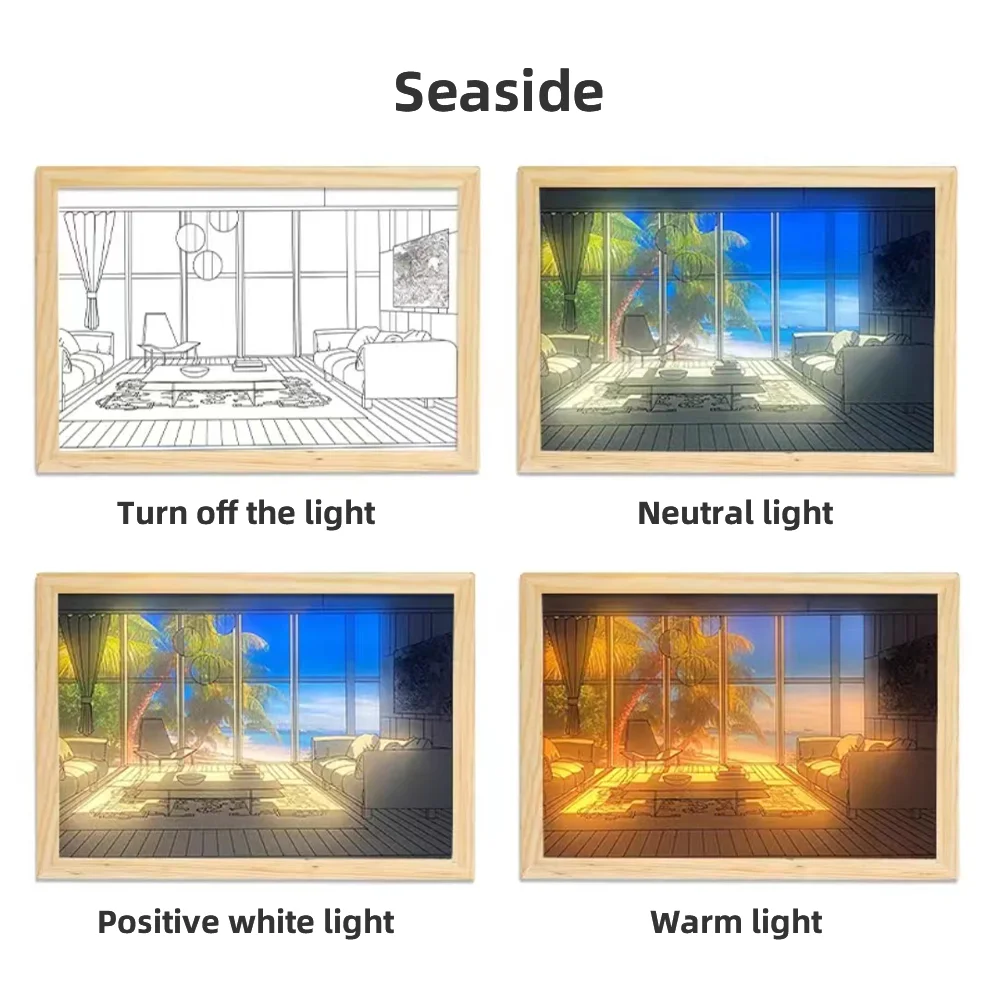 Seaside

Turn off the light

Neutral light

Positive white light

Warm light